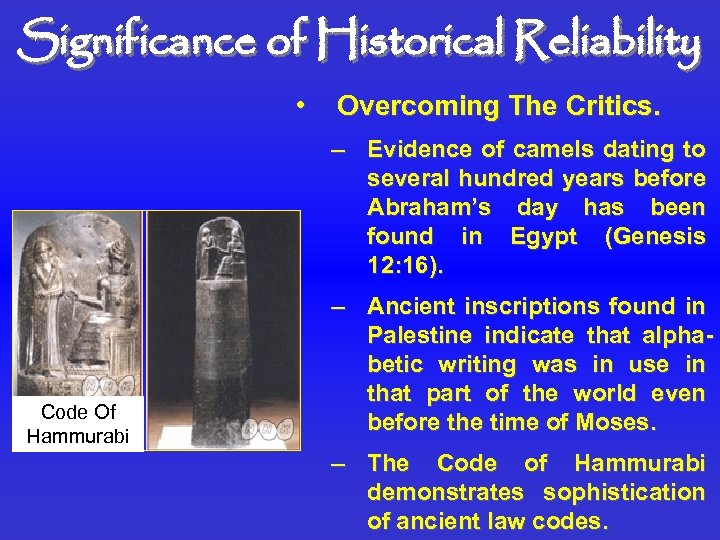 Significance of Historical Reliability

• Overcoming The Critics.

– Evidence of camels dating to several hundred years before Abraham's day has been found in Egypt (Genesis 12:16).

– Ancient inscriptions found in Palestine indicate that alphabetic writing was in use in that part of the world even before the time of Moses.

– The Code of Hammurabi demonstrates sophistication of ancient law codes.

Code Of Hammurabi